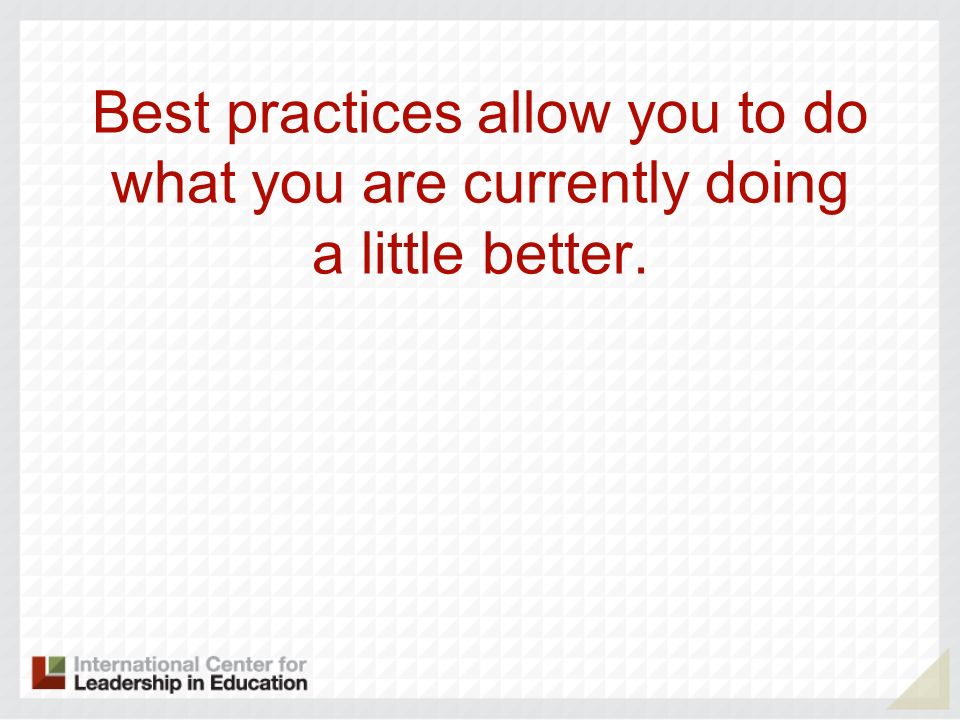 Best practices allow you to do what you are currently doing a little better.

International Center for Leadership in Education